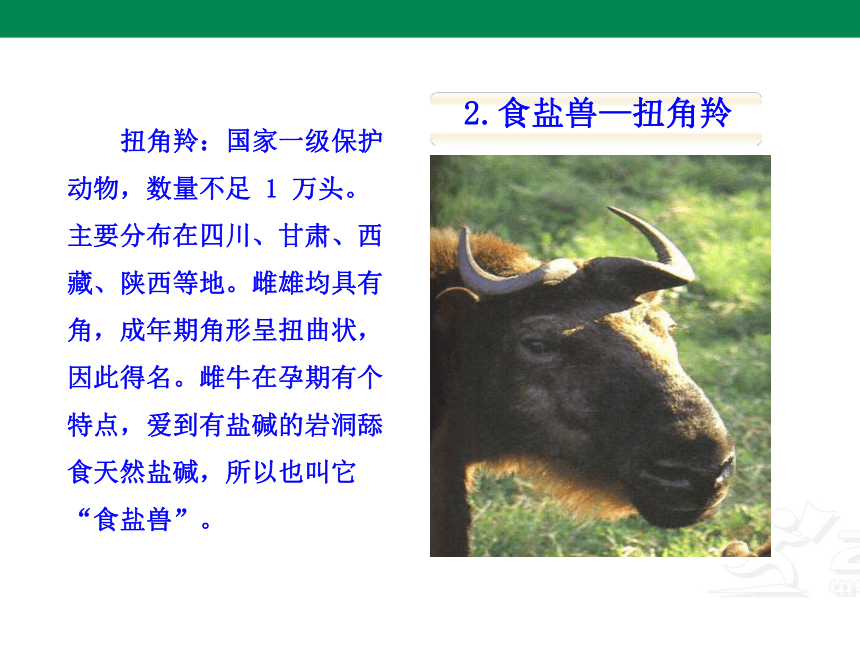 2.食盐兽—扭角羚

扭角羚：国家一级保护动物，数量不足 1 万头。主要分布在四川、甘肃、西藏、陕西等地。雌雄均具有角，成年期角形呈扭曲状，因此得名。雌牛在孕期有个特点，爱到有盐碱的岩洞舔食天然盐碱，所以也叫它“食盐兽”。